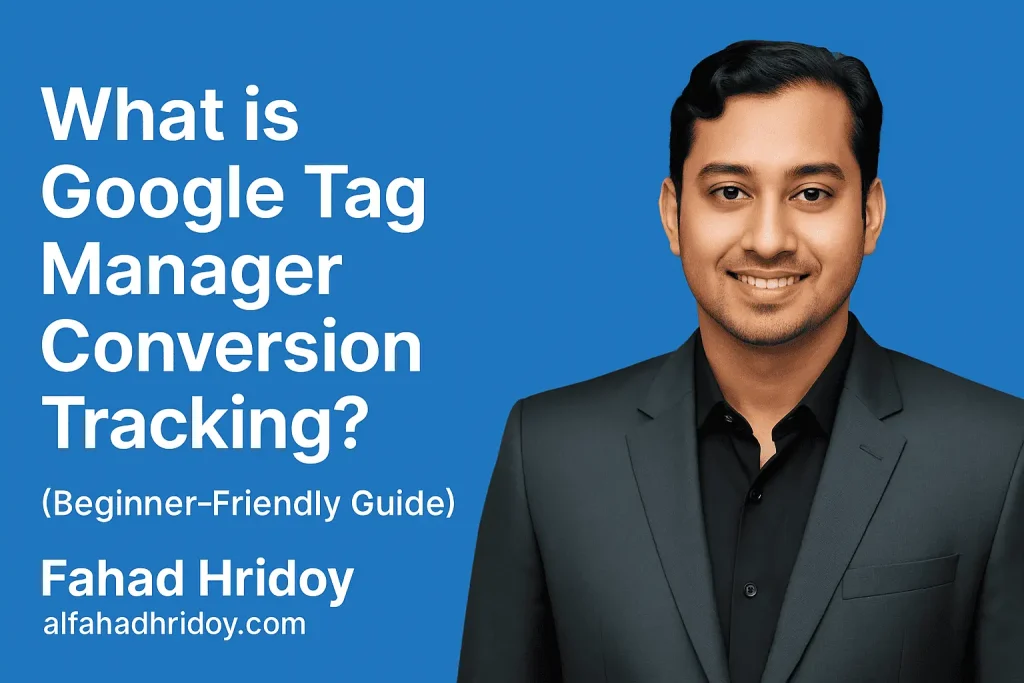 What is Google Tag Manager Conversion Tracking?

(Beginner-Friendly Guide)

Fahad Hridoy

alfahadhridoy.com